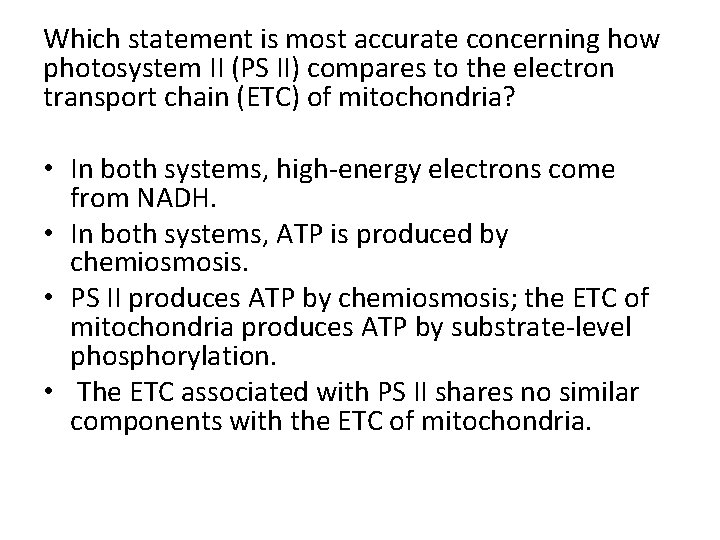 Which statement is most accurate concerning how photosystem II (PS II) compares to the electron transport chain (ETC) of mitochondria?

• In both systems, high-energy electrons come from NADH.
• In both systems, ATP is produced by chemiosmosis.
• PS II produces ATP by chemiosmosis; the ETC of mitochondria produces ATP by substrate-level phosphorylation.
• The ETC associated with PS II shares no similar components with the ETC of mitochondria.